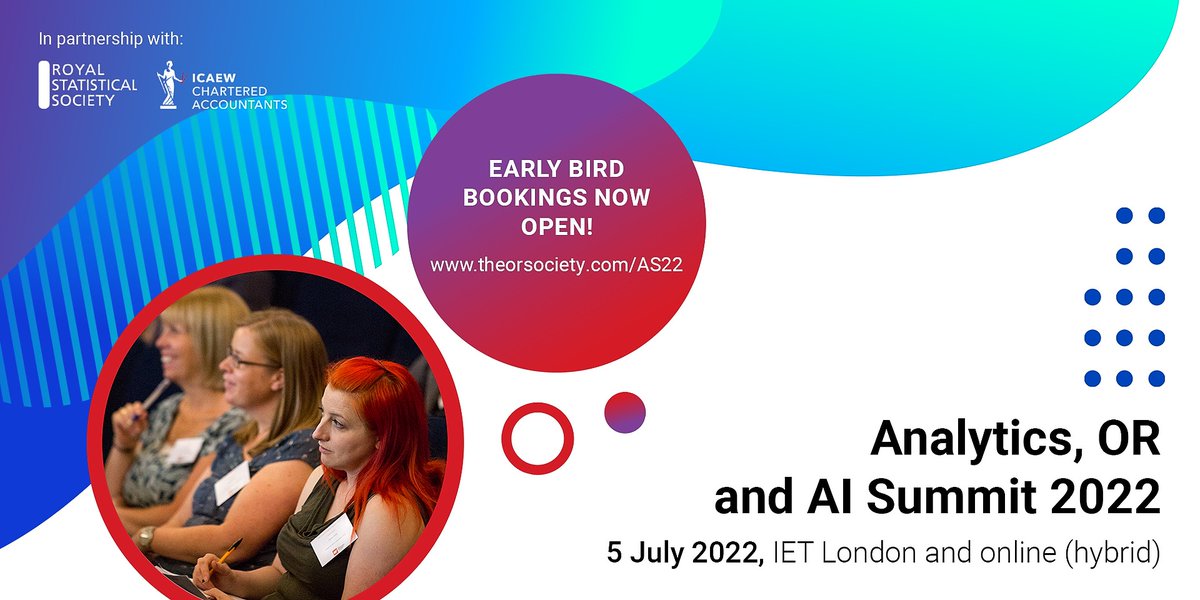 In partnership with:

ROYAL STATISTICAL SOCIETY

ICAEW CHARTERED ACCOUNTANTS

EARLY BIRD BOOKINGS NOW OPEN!

www.theorsociety.com/AS22

Analytics, OR and AI Summit 2022

5 July 2022, IET London and online (hybrid)